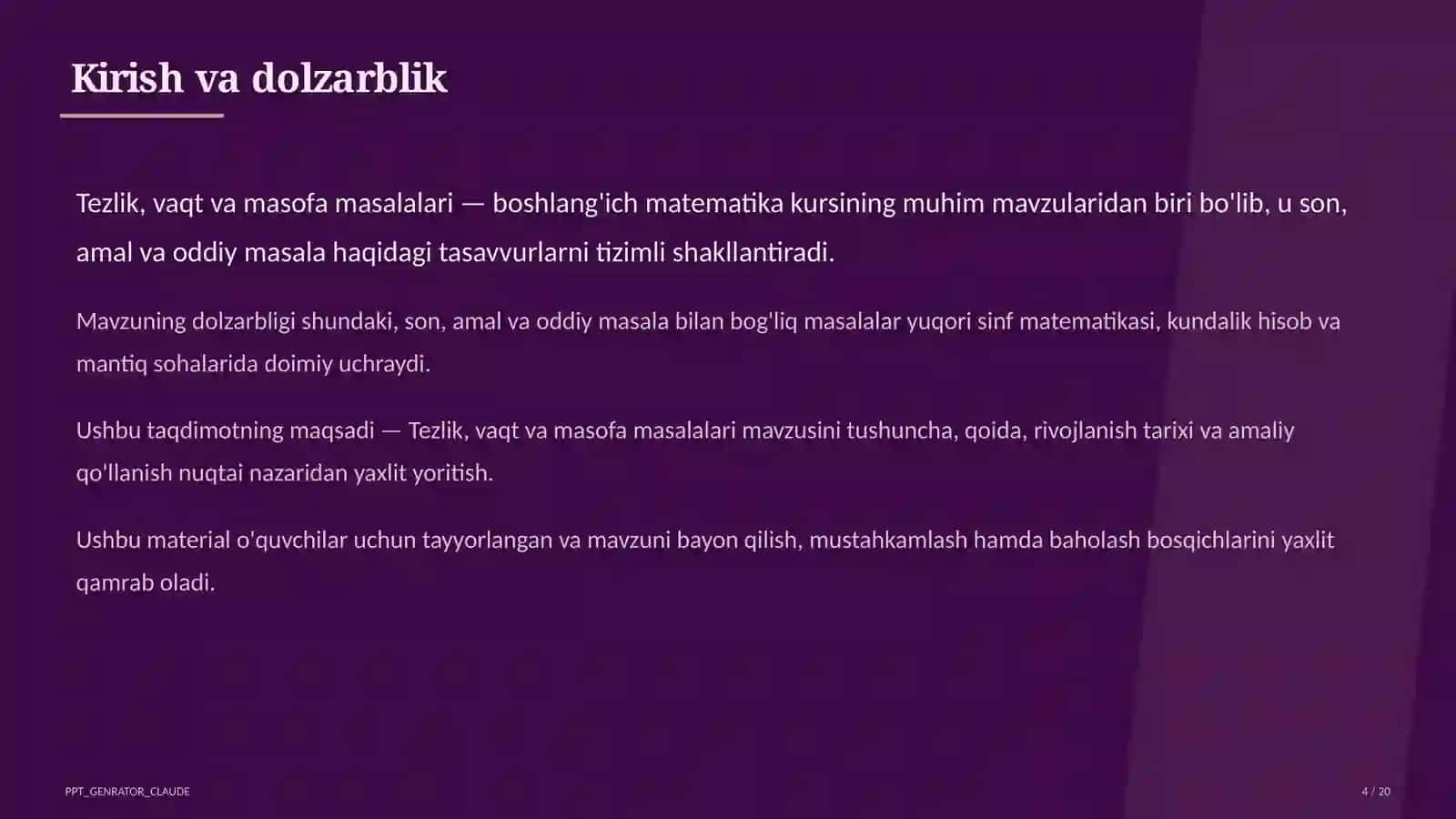 Kirish va dolzarblik

Tezlik, vaqt va masofa masalalari — boshlang'ich matematika kursining muhim mavzularidan biri bo'lib, u son, amal va oddiy masala haqidagi tasavvurlarni tizimli shakllantiradi.

Mavzuning dolzarbligi shundaki, son, amal va oddiy masala bilan bog'liq masalalar yuqori sinf matematikasi, kundalik hisob va mantiq sohalarida doimiy uchraydi.

Ushbu taqdimotning maqsadi — Tezlik, vaqt va masofa masalalari mavzusini tushuncha, qoida, rivojlanish tarixi va amaliy qo'llanish nuqtai nazaridan yaxlit yoritish.

Ushbu material o'quvchilar uchun tayyorlangan va mavzuni bayon qilish, mustahkamlash hamda baholash bosqichlarini yaxlit qamrab oladi.

PPT_GENRATOR_CLAUDE

4 / 20